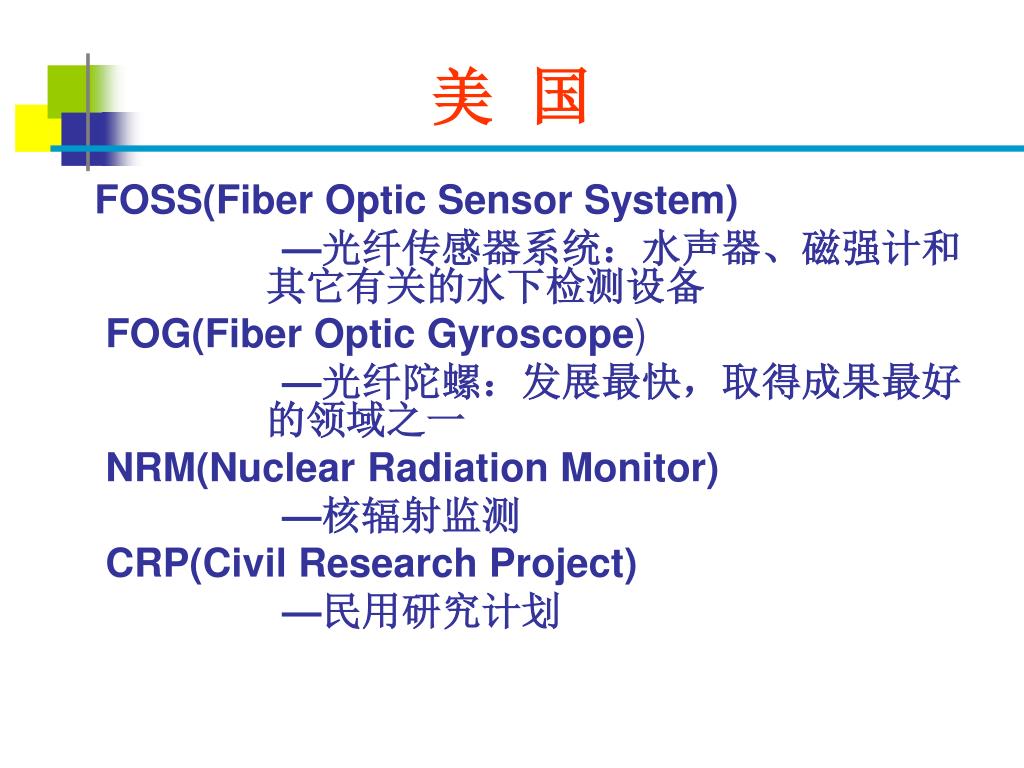 美 国

FOSS(Fiber Optic Sensor System)

—光纤传感器系统：水声器、磁强计和其它有关的水下检测设备

FOG(Fiber Optic Gyroscope)

—光纤陀螺：发展最快，取得成果最好的领域之一

NRM(Nuclear Radiation Monitor)

—核辐射监测

CRP(Civil Research Project)

—民用研究计划